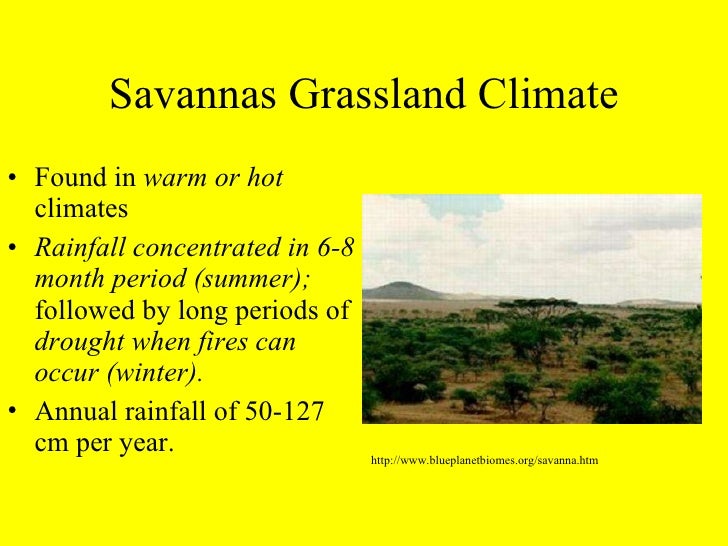 Savannas Grassland Climate

• Found in warm or hot climates
• Rainfall concentrated in 6-8 month period (summer); followed by long periods of drought when fires can occur (winter).
• Annual rainfall of 50-127 cm per year.

http://www.blueplanetbiomes.org/savanna.htm